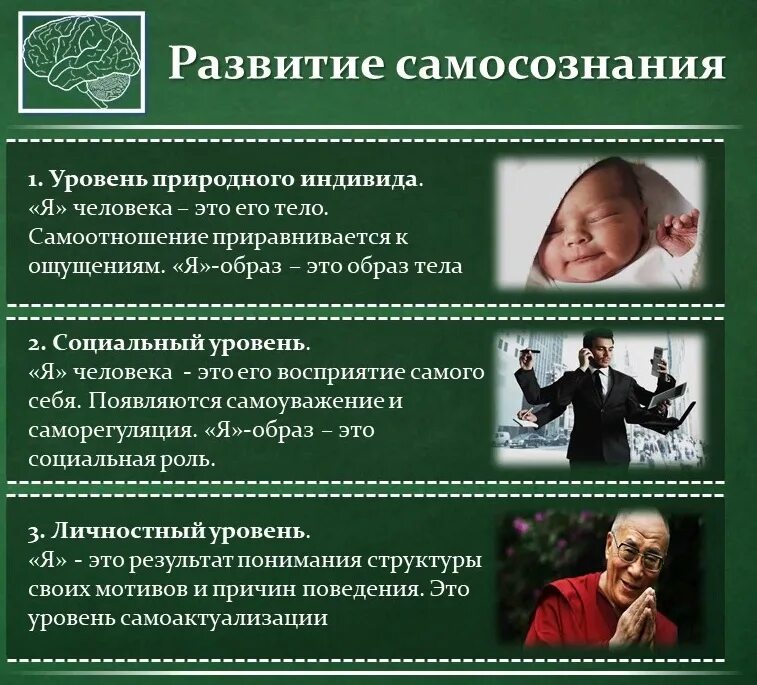 Развитие самосознания

1. Уровень природного индивида.
«Я» человека – это его тело. Самоотношение приравнивается к ощущениям. «Я»-образ – это образ тела

2. Социальный уровень.
«Я» человека - это его восприятие самого себя. Появляются самоуважение и саморегуляция. «Я»-образ – это социальная роль.

3. Личностный уровень.
«Я» - это результат понимания структуры своих мотивов и причин поведения. Это уровень самоактуализации